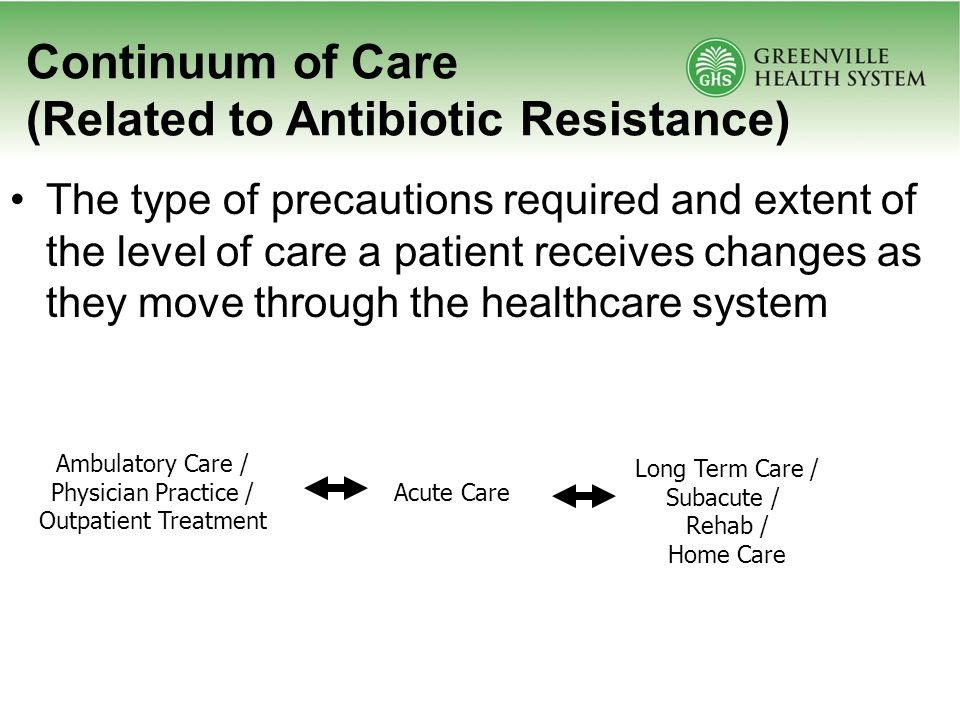 Continuum of Care
(Related to Antibiotic Resistance)

GHS GREENVILLE HEALTH SYSTEM

• The type of precautions required and extent of the level of care a patient receives changes as they move through the healthcare system

Ambulatory Care / Physician Practice / Outpatient Treatment

Acute Care

Long Term Care / Subacute / Rehab / Home Care